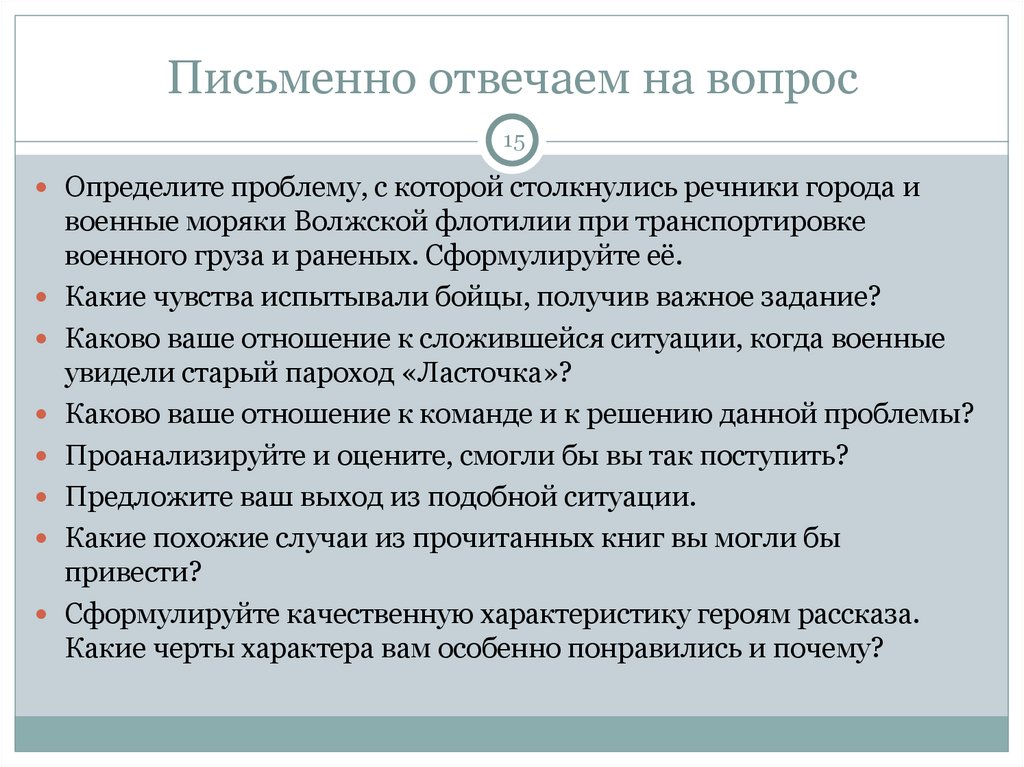 Письменно отвечаем на вопрос

15

Определите проблему, с которой столкнулись речники города и военные моряки Волжской флотилии при транспортировке военного груза и раненых. Сформулируйте её.

Какие чувства испытывали бойцы, получив важное задание?

Каково ваше отношение к сложившейся ситуации, когда военные увидели старый пароход «Ласточка»?

Каково ваше отношение к команде и к решению данной проблемы?

Проанализируйте и оцените, смогли бы вы так поступить?

Предложите ваш выход из подобной ситуации.

Какие похожие случаи из прочитанных книг вы могли бы привести?

Сформулируйте качественную характеристику героям рассказа. Какие черты характера вам особенно понравились и почему?